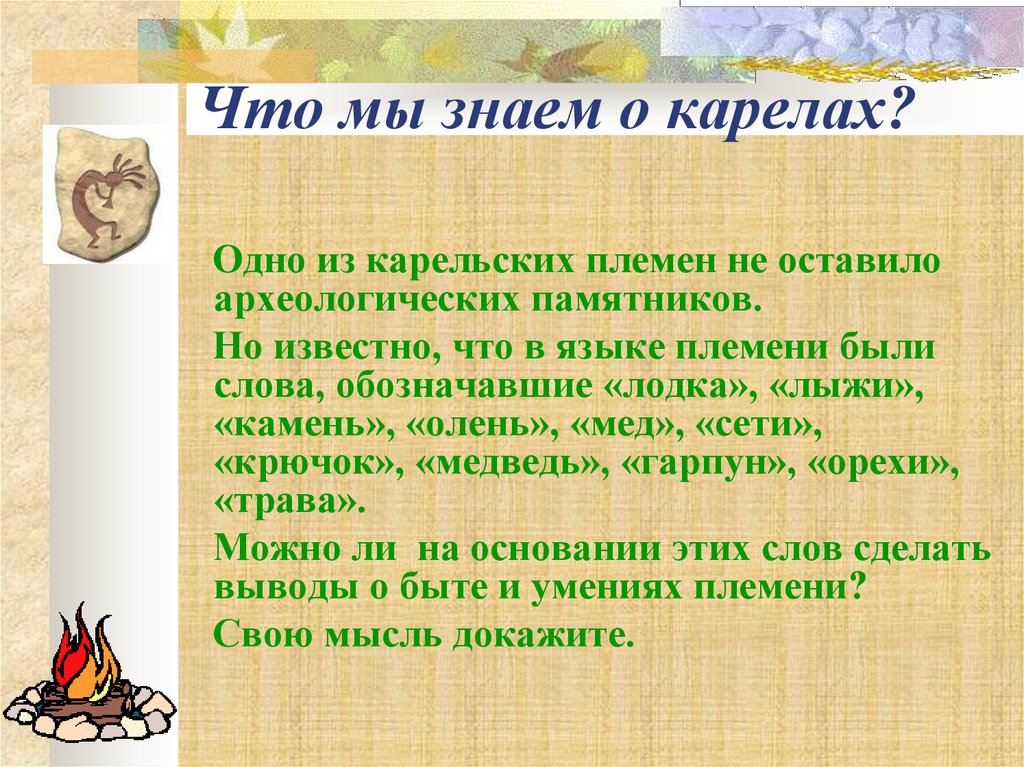 Что мы знаем о карелах?

Одно из карельских племен не оставило археологических памятников.

Но известно, что в языке племени были слова, обозначавшие «лодка», «лыжи», «камень», «олень», «мед», «сети», «крючок», «медведь», «гарпун», «орехи», «трава».

Можно ли  на основании этих слов сделать выводы о быте и умениях племени?

Свою мысль докажите.